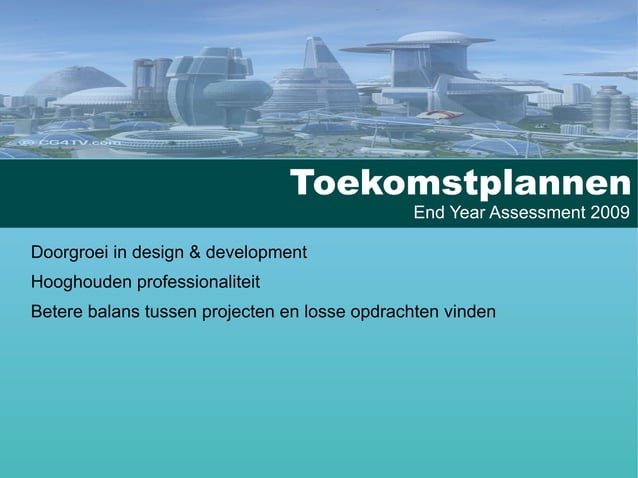 © CG4TV.com

Toekomstplannen

End Year Assessment 2009

Doorgroei in design & development

Hooghouden professionaliteit

Betere balans tussen projecten en losse opdrachten vinden